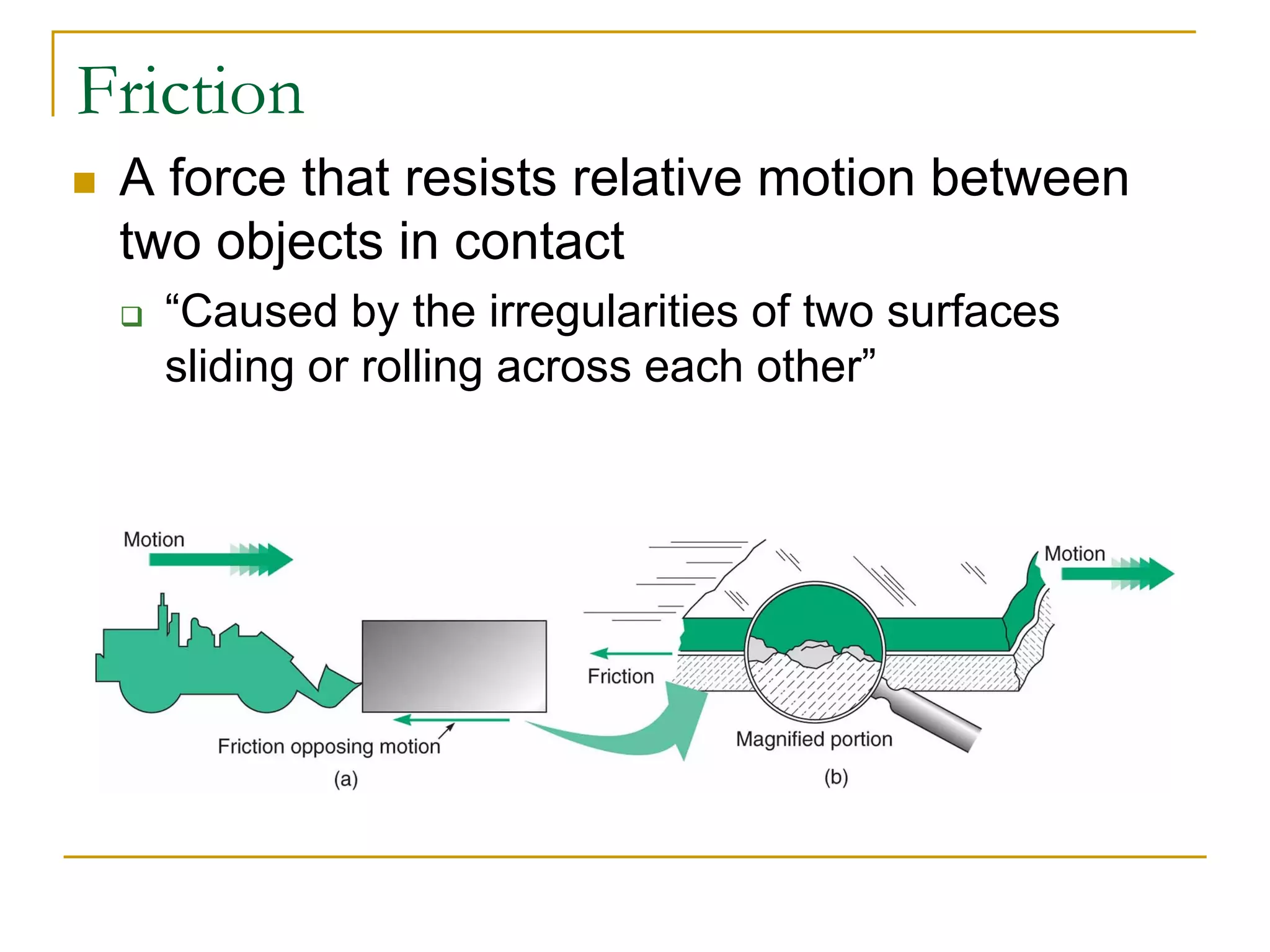 Friction

A force that resists relative motion between two objects in contact

“Caused by the irregularities of two surfaces sliding or rolling across each other”

Motion

Friction opposing motion

(a)

Friction

Motion

Magnified portion

(b)